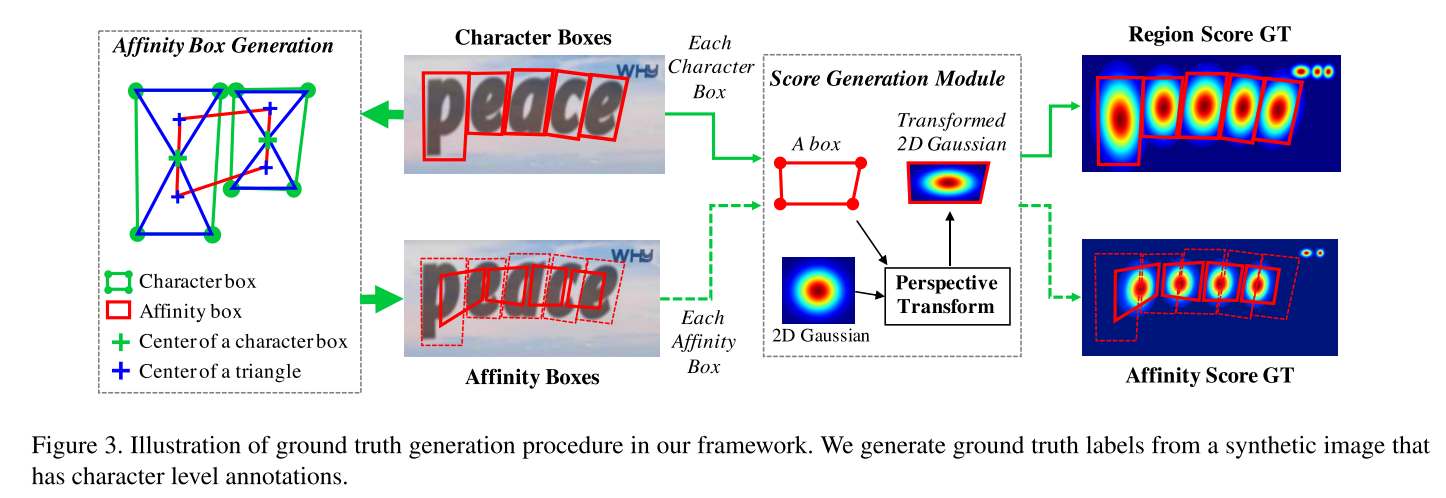 Affinity Box Generation

Character box
Affinity box
Center of a character box
Center of a triangle

Character Boxes

peace

WHY

peace

WHY

Affinity Boxes

Each Character Box

Each Affinity Box

Score Generation Module

A box

Transformed 2D Gaussian

2D Gaussian

Perspective Transform

Region Score GT

Affinity Score GT

Figure 3. Illustration of ground truth generation procedure in our framework. We generate ground truth labels from a synthetic image that has character level annotations.